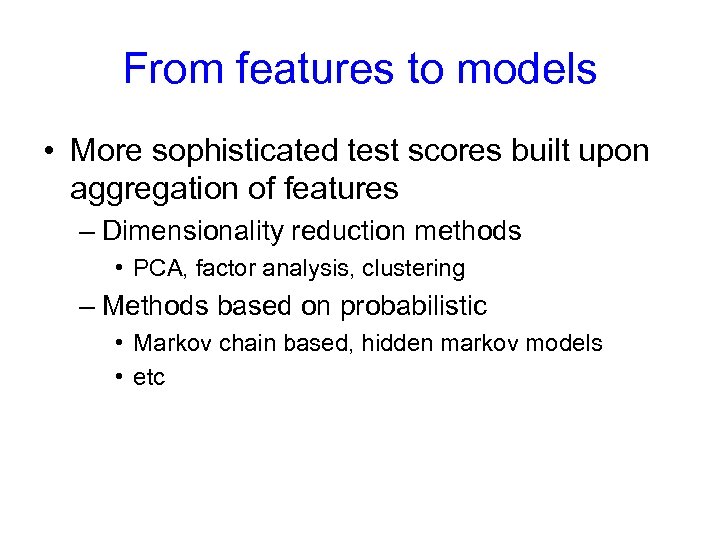 From features to models

• More sophisticated test scores built upon aggregation of features

– Dimensionality reduction methods

• PCA, factor analysis, clustering

– Methods based on probabilistic

• Markov chain based, hidden markov models

• etc